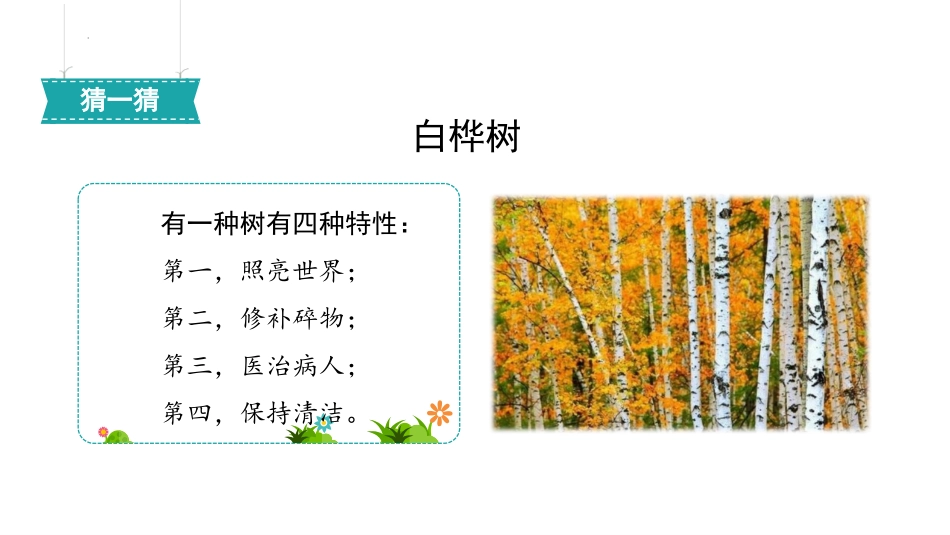 猜一猜

白桦树

有一种树有四种特性：
第一，照亮世界；
第二，修补碎物；
第三，医治病人；
第四，保持清洁。